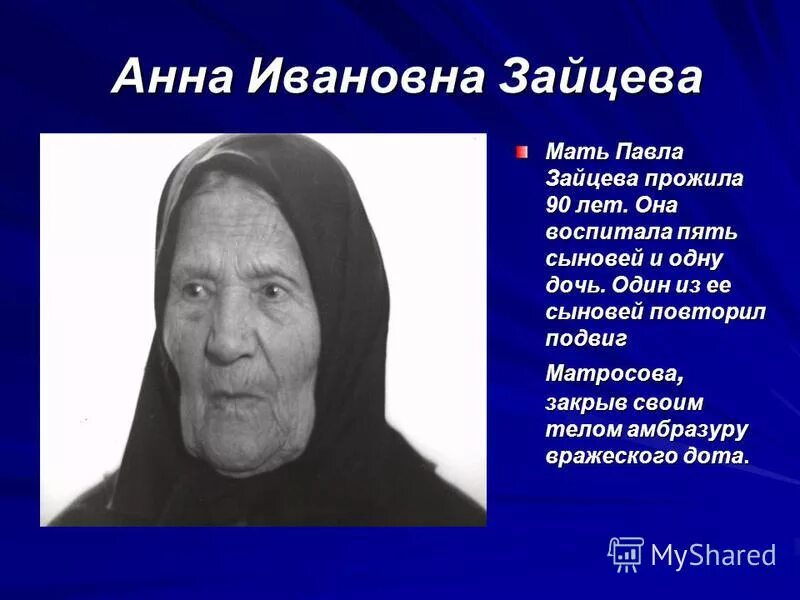 Анна Ивановна Зайцева

Мать Павла Зайцева прожила 90 лет. Она воспитала пять сыновей и одну дочь. Один из ее сыновей повторил подвиг

Матросова, закрыв своим телом амбразуру вражеского дота.

MyShared